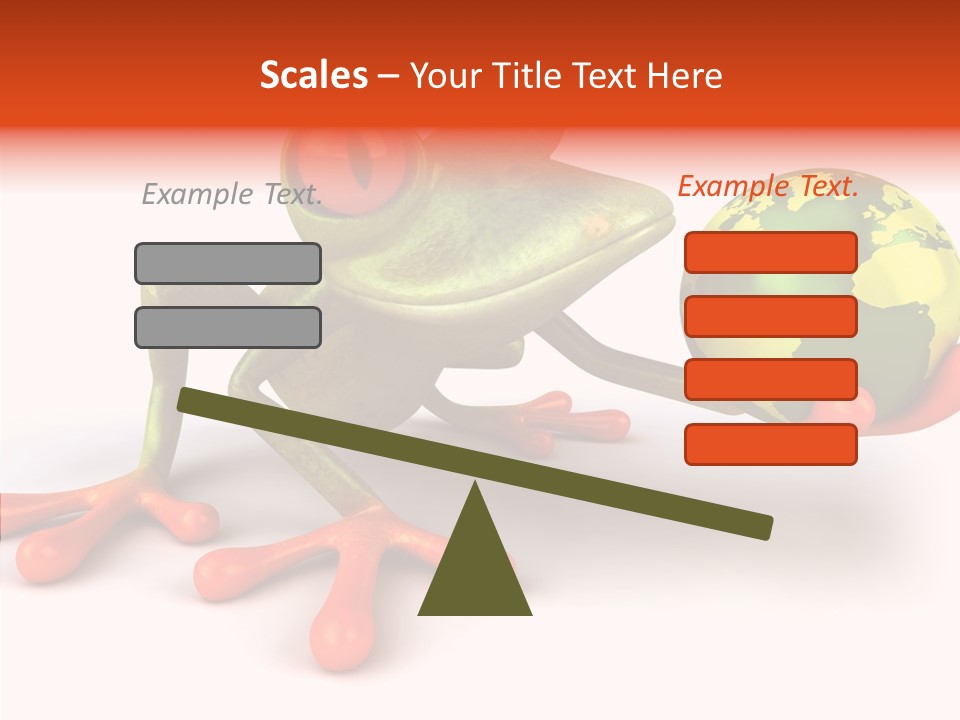 Scales – Your Title Text Here

Example Text.

Example Text.